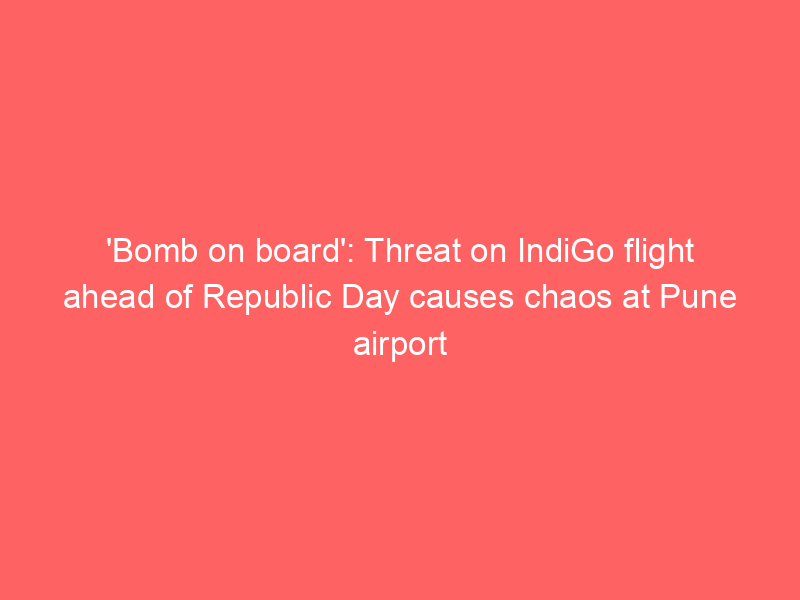 'Bomb on board': Threat on IndiGo flight ahead of Republic Day causes chaos at Pune airport